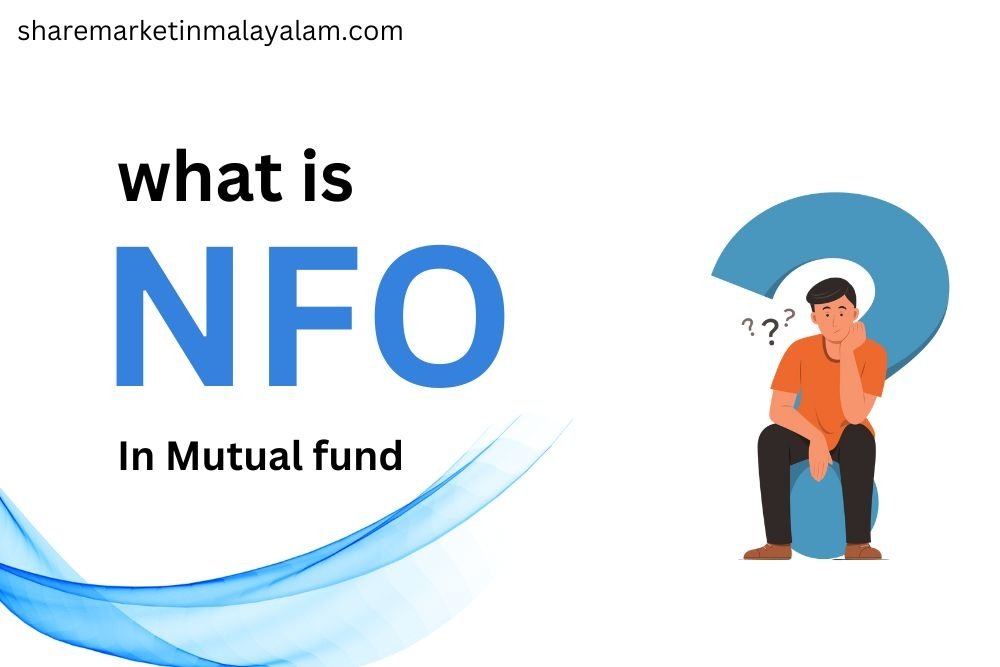 sharemarketinmalayalam.com

what is

NFO

In Mutual fund

? ? ?